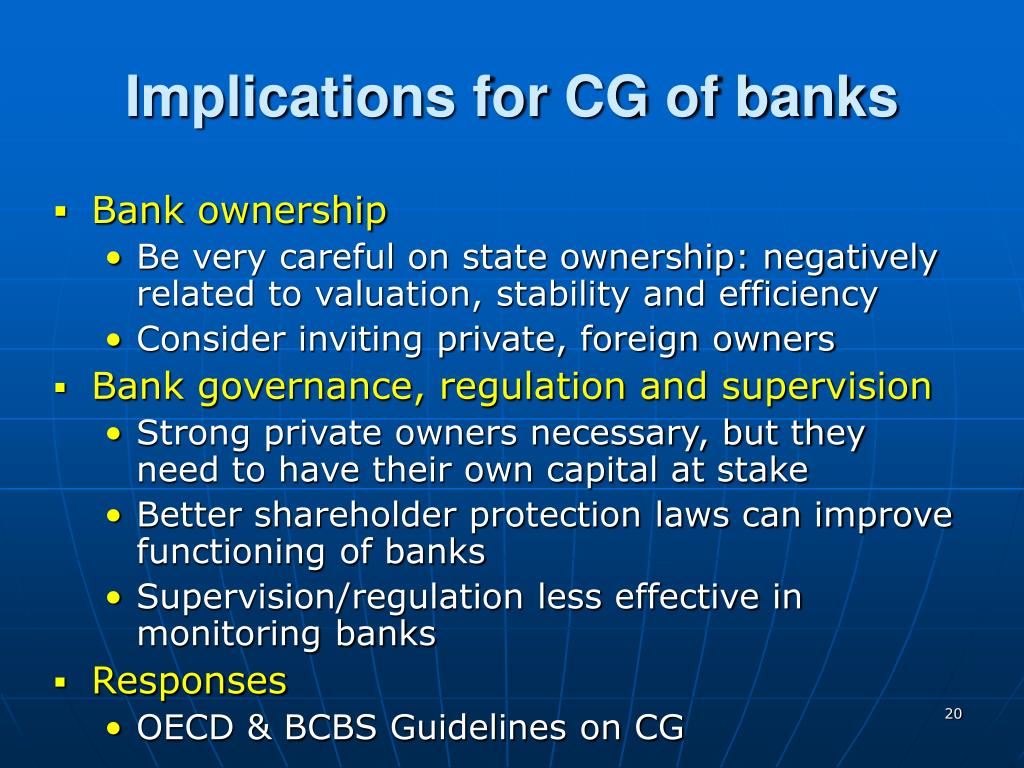 Implications for CG of banks

▪ Bank ownership
• Be very careful on state ownership: negatively related to valuation, stability and efficiency
• Consider inviting private, foreign owners
▪ Bank governance, regulation and supervision
• Strong private owners necessary, but they need to have their own capital at stake
• Better shareholder protection laws can improve functioning of banks
• Supervision/regulation less effective in monitoring banks
▪ Responses
• OECD & BCBS Guidelines on CG

20